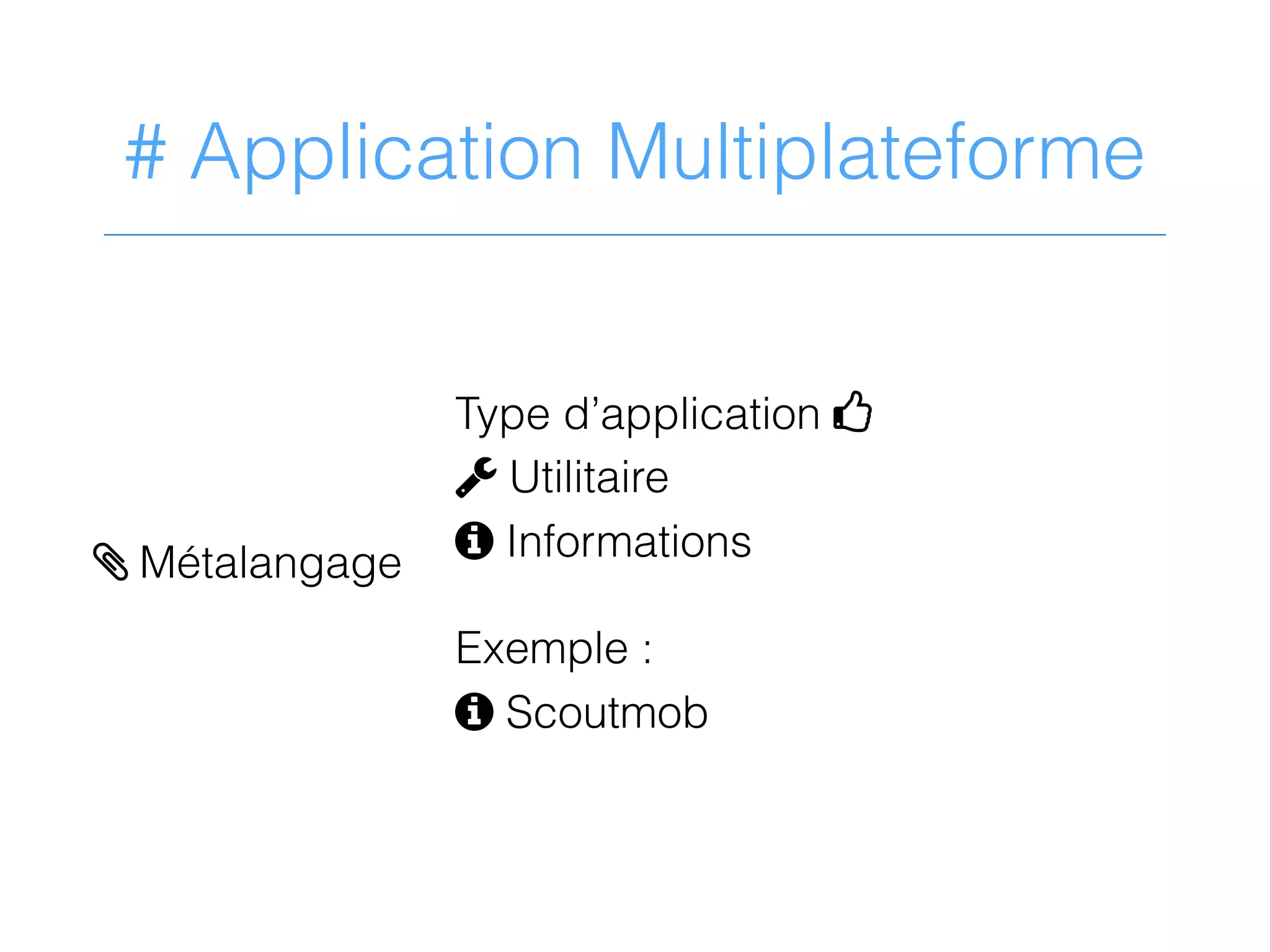 # Application Multiplateforme

Métalangage

Type d’application
Utilitaire
Informations

Exemple :
Scoutmob